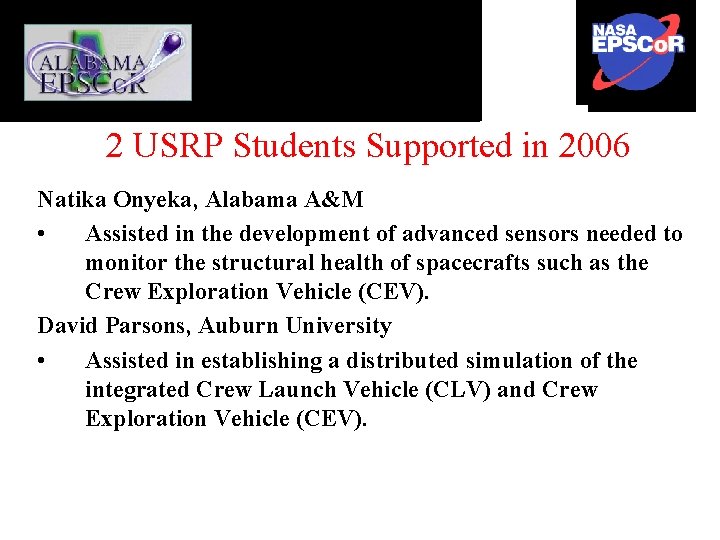 ALABAMA EPSCoR

NASA EPSCoR

2 USRP Students Supported in 2006

Natika Onyeka, Alabama A&M

• Assisted in the development of advanced sensors needed to monitor the structural health of spacecrafts such as the Crew Exploration Vehicle (CEV).

David Parsons, Auburn University

• Assisted in establishing a distributed simulation of the integrated Crew Launch Vehicle (CLV) and Crew Exploration Vehicle (CEV).